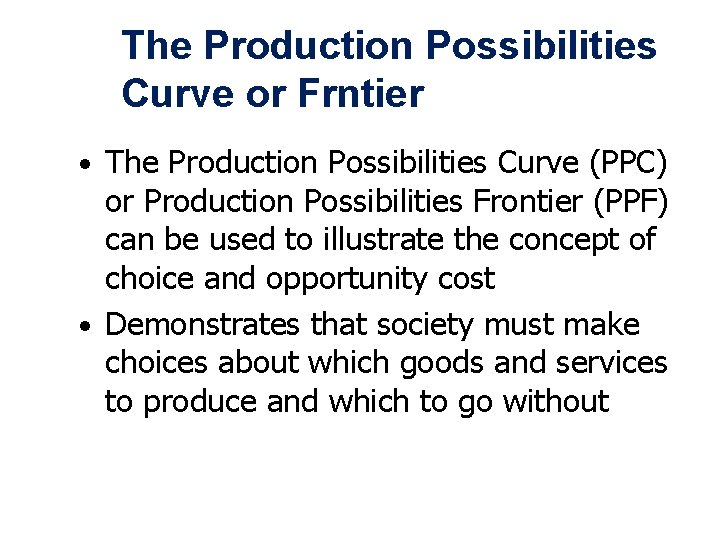 The Production Possibilities Curve or Frntier

• The Production Possibilities Curve (PPC) or Production Possibilities Frontier (PPF) can be used to illustrate the concept of choice and opportunity cost

• Demonstrates that society must make choices about which goods and services to produce and which to go without